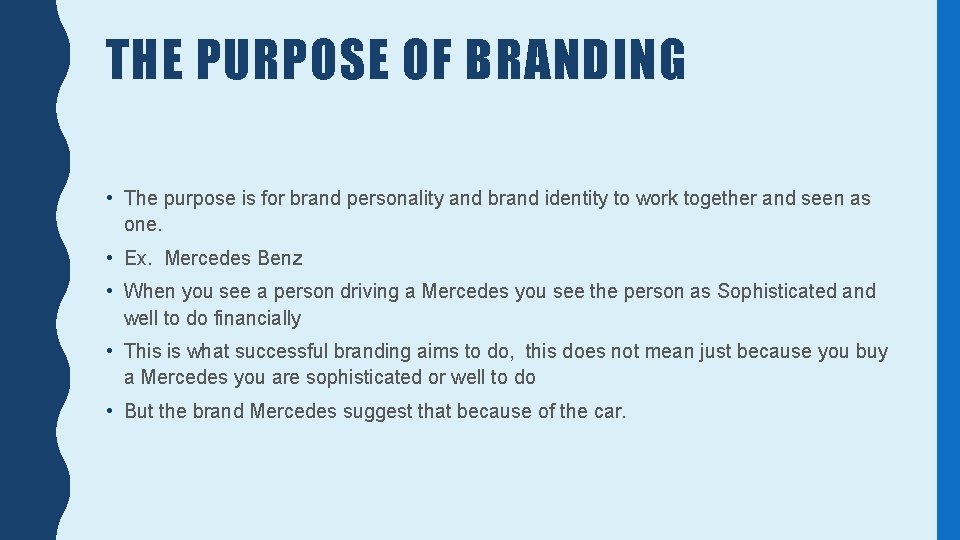 THE PURPOSE OF BRANDING

• The purpose is for brand personality and brand identity to work together and seen as one.

• Ex. Mercedes Benz

• When you see a person driving a Mercedes you see the person as Sophisticated and well to do financially

• This is what successful branding aims to do, this does not mean just because you buy a Mercedes you are sophisticated or well to do

• But the brand Mercedes suggest that because of the car.